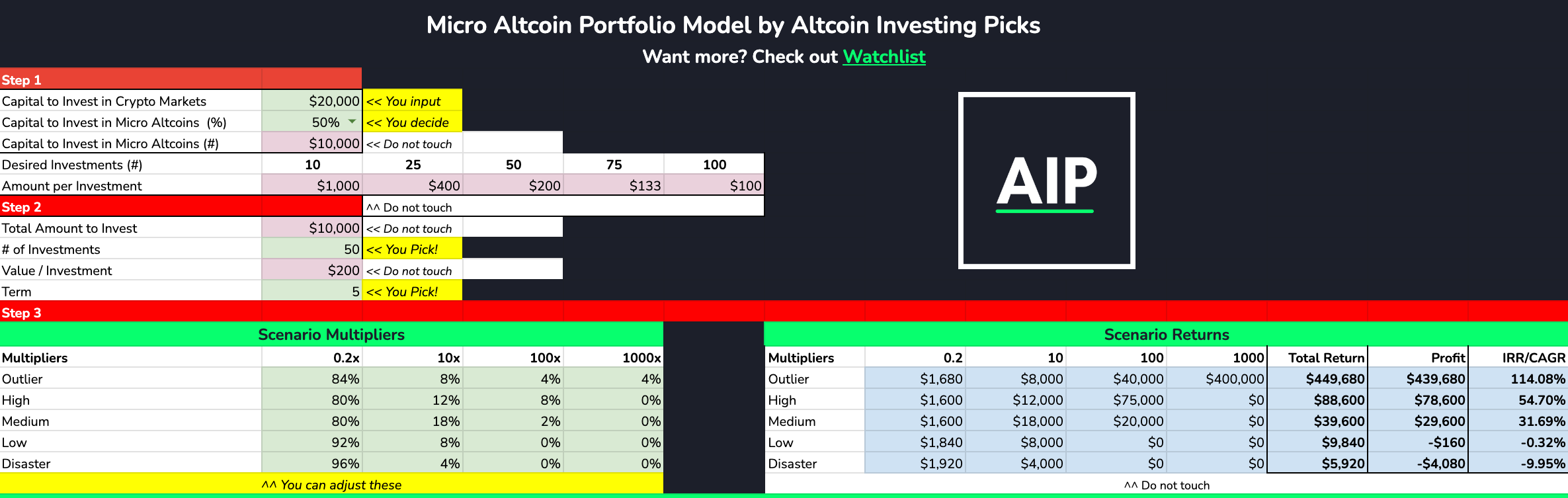 Micro Altcoin Portfolio Model by Altcoin Investing Picks
Want more? Check out Watchlist

Step 1

| | | | | | |
|---|---|---|---|---|---|
| Capital to Invest in Crypto Markets | $20,000 | << You input | | | |
| Capital to Invest in Micro Altcoins (%) | 50% | << You decide | | | |
| Capital to Invest in Micro Altcoins (#) | $10,000 | << Do not touch | | | |
| Desired Investments (#) | 10 | 25 | 50 | 75 | 100 |
| Amount per Investment | $1,000 | $400 | $200 | $133 | $100 |

Step 2 ^^ Do not touch

| | | |
|---|---|---|
| Total Amount to Invest | $10,000 | << Do not touch |
| # of Investments | 50 | << You Pick! |
| Value / Investment | $200 | << Do not touch |
| Term | 5 | << You Pick! |

AIP

Step 3

Scenario Multipliers

| Multipliers | 0.2x | 10x | 100x | 1000x |
|---|---|---|---|---|
| Outlier | 84% | 8% | 4% | 4% |
| High | 80% | 12% | 8% | 0% |
| Medium | 80% | 18% | 2% | 0% |
| Low | 92% | 8% | 0% | 0% |
| Disaster | 96% | 4% | 0% | 0% |

^^ You can adjust these

Scenario Returns

| Multipliers | 0.2 | 10 | 100 | 1000 | Total Return | Profit | IRR/CAGR |
|---|---|---|---|---|---|---|---|
| Outlier | $1,680 | $8,000 | $40,000 | $400,000 | $449,680 | $439,680 | 114.08% |
| High | $1,600 | $12,000 | $75,000 | $0 | $88,600 | $78,600 | 54.70% |
| Medium | $1,600 | $18,000 | $20,000 | $0 | $39,600 | $29,600 | 31.69% |
| Low | $1,840 | $8,000 | $0 | $0 | $9,840 | -$160 | -0.32% |
| Disaster | $1,920 | $4,000 | $0 | $0 | $5,920 | -$4,080 | -9.95% |

^^ Do not touch